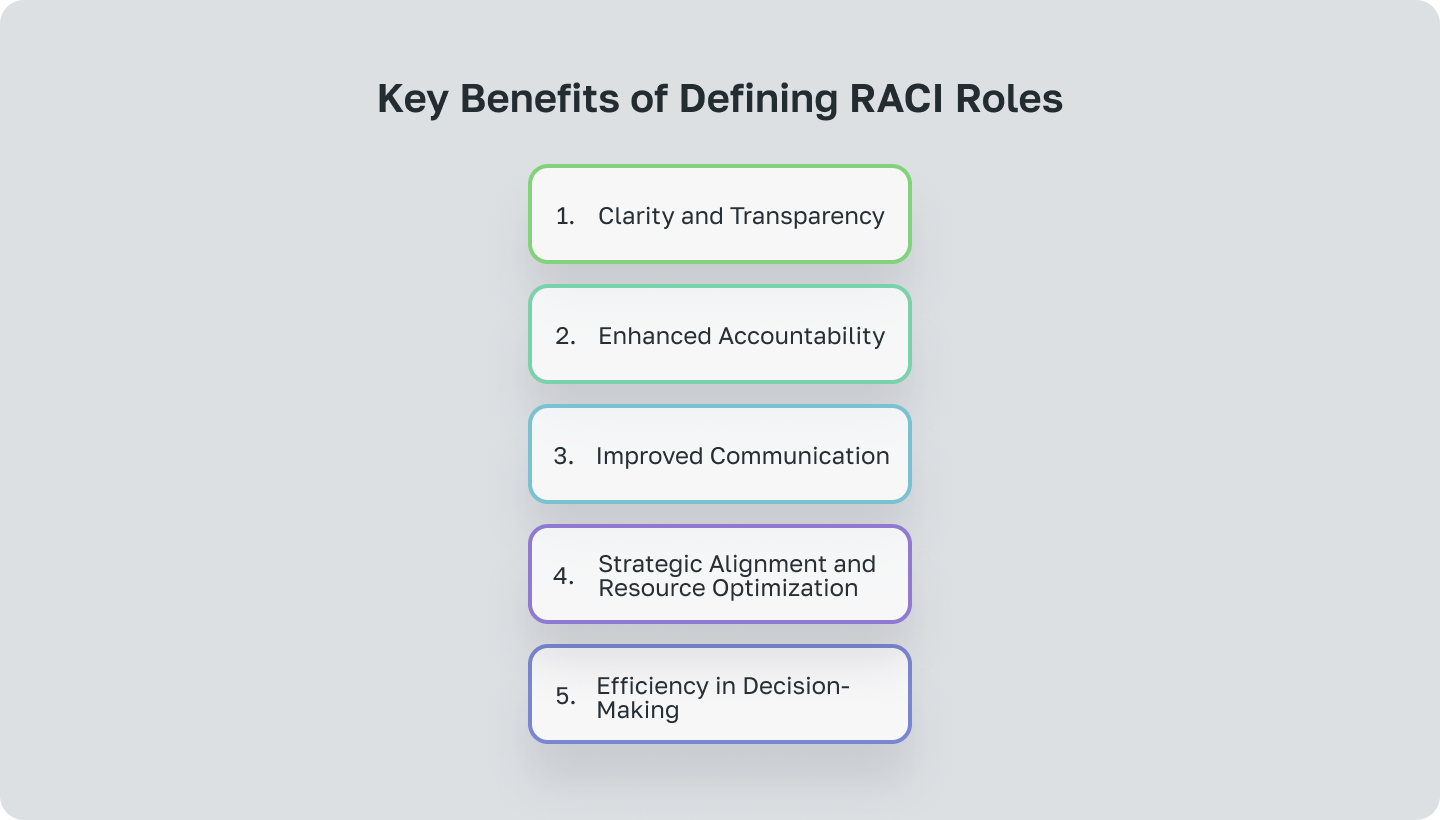 Key Benefits of Defining RACI Roles

1. Clarity and Transparency

2. Enhanced Accountability

3. Improved Communication

4. Strategic Alignment and Resource Optimization

5. Efficiency in Decision-Making